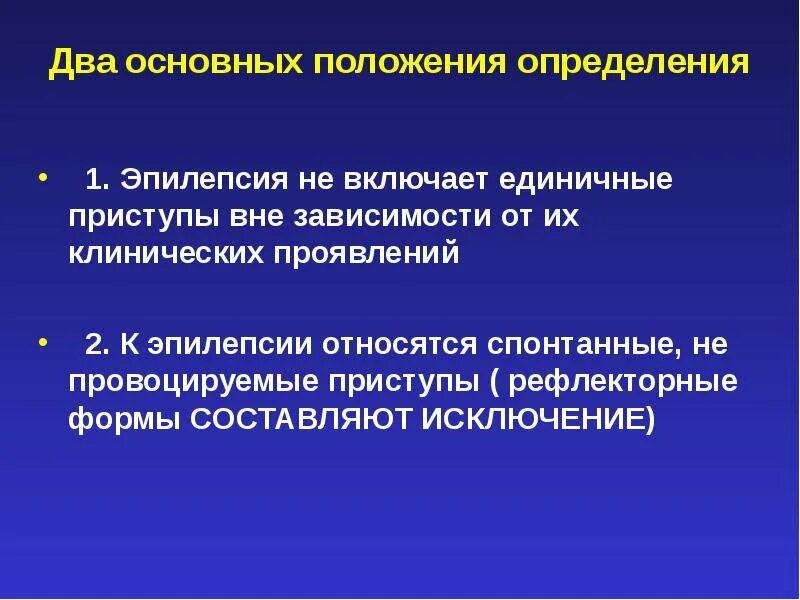 Два основных положения определения

• 1. Эпилепсия не включает единичные приступы вне зависимости от их клинических проявлений

• 2. К эпилепсии относятся спонтанные, не провоцируемые приступы ( рефлекторные формы СОСТАВЛЯЮТ ИСКЛЮЧЕНИЕ)